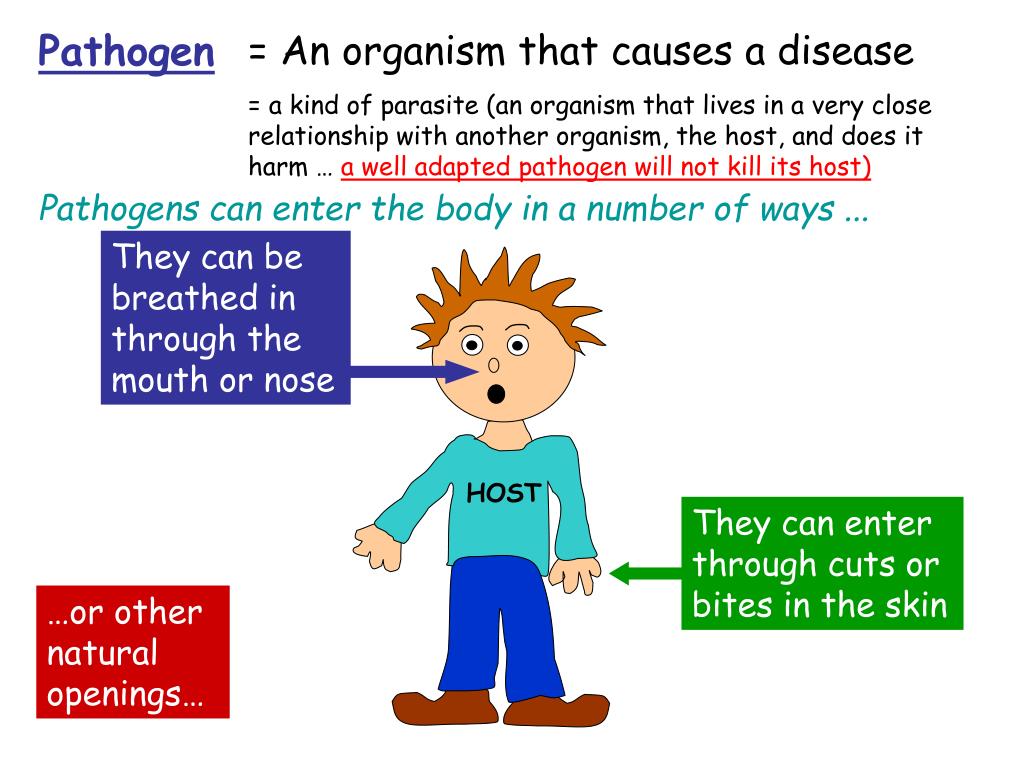 Pathogen = An organism that causes a disease

= a kind of parasite (an organism that lives in a very close relationship with another organism, the host, and does it harm … a well adapted pathogen will not kill its host)

Pathogens can enter the body in a number of ways ...

They can be breathed in through the mouth or nose

HOST

They can enter through cuts or bites in the skin

…or other natural openings…